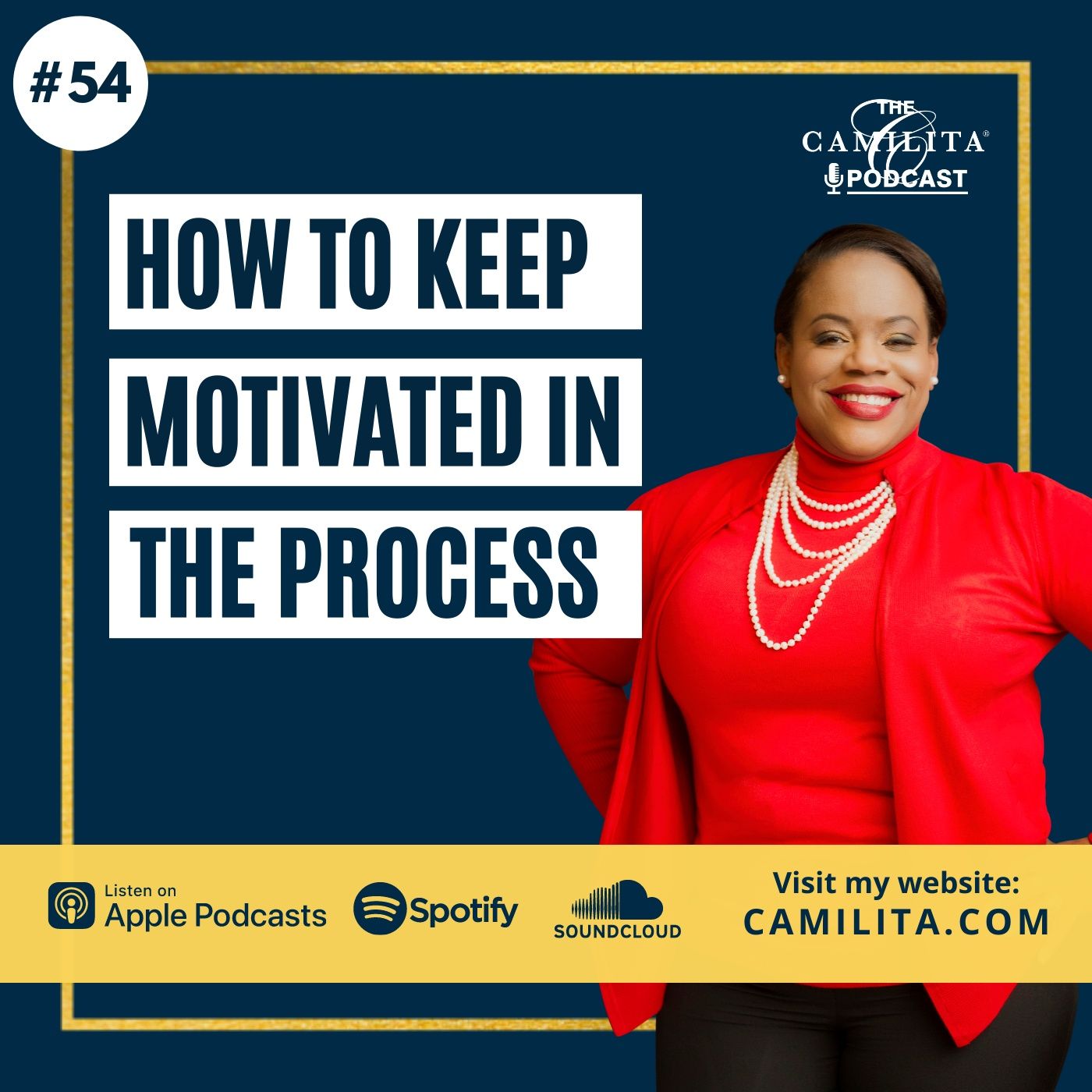 #54

THE CAMILITA® PODCAST

HOW TO KEEP MOTIVATED IN THE PROCESS

Listen on Apple Podcasts

Spotify

SOUNDCLOUD

Visit my website: CAMILITA.COM